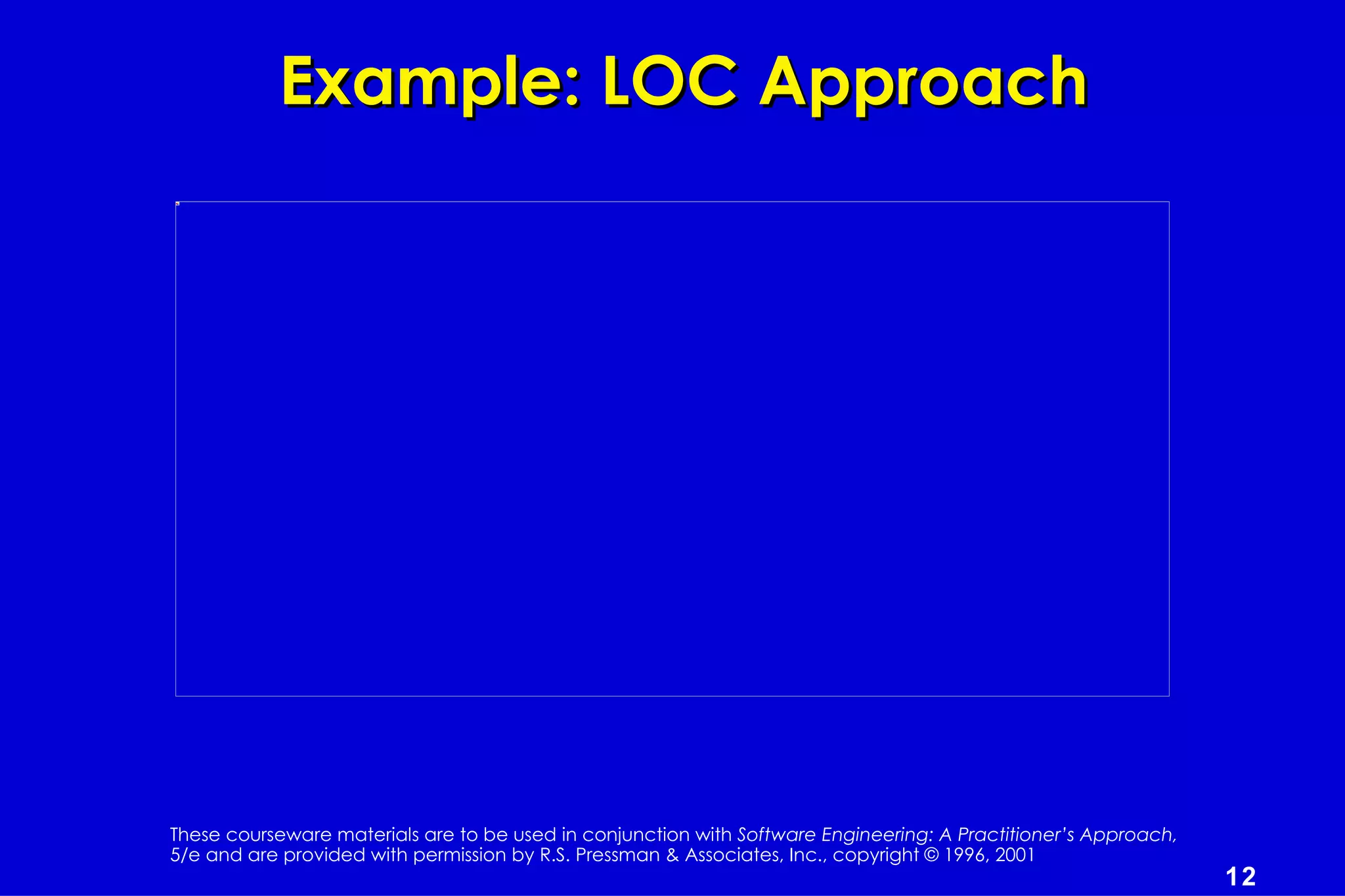 Example: LOC Approach

These courseware materials are to be used in conjunction with Software Engineering: A Practitioner's Approach, 5/e and are provided with permission by R.S. Pressman & Associates, Inc., copyright © 1996, 2001

12